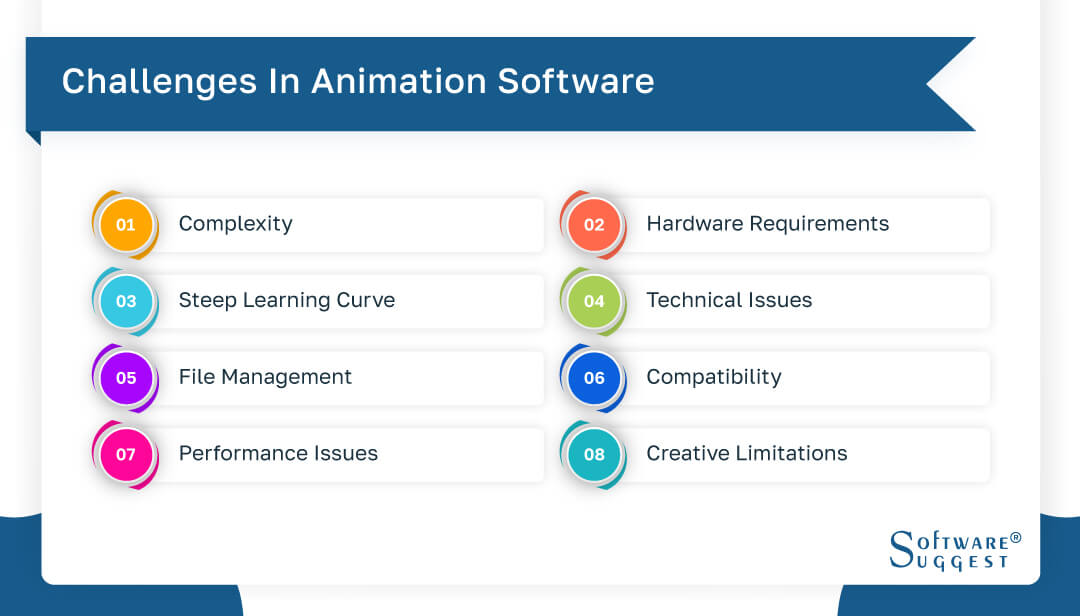 Challenges In Animation Software

01 Complexity

02 Hardware Requirements

03 Steep Learning Curve

04 Technical Issues

05 File Management

06 Compatibility

07 Performance Issues

08 Creative Limitations

SOFTWARE® SUGGEST